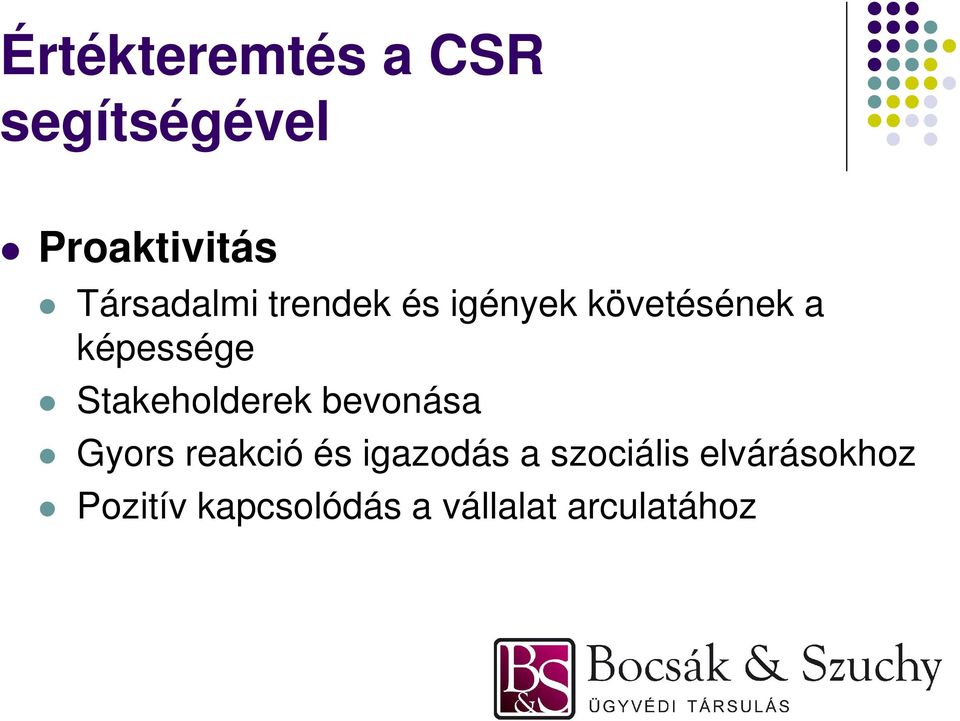 Értékteremtés a CSR segítségével

- Proaktivitás
  - Társadalmi trendek és igények követésének a képessége
  - Stakeholderek bevonása
  - Gyors reakció és igazodás a szociális elvárásokhoz
  - Pozitív kapcsolódás a vállalat arculatához

B&S

Bocsák & Szuchy
ÜGYVÉDI TÁRSULÁS